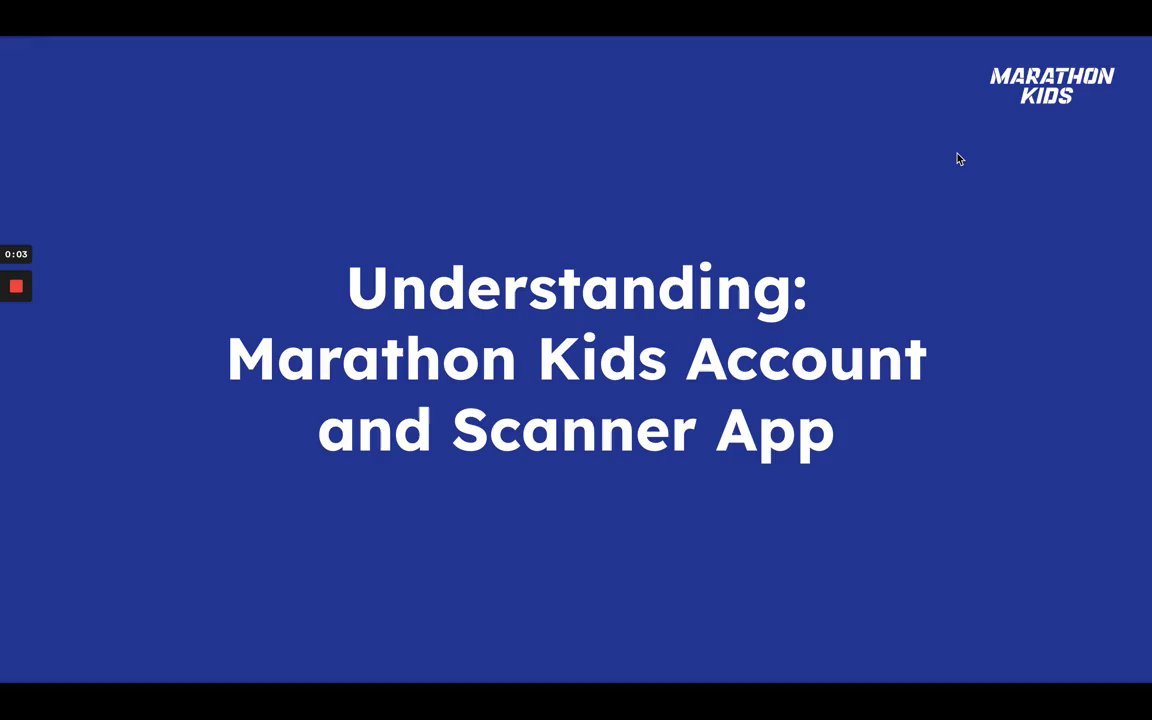 MARATHON KIDS

0:03

Understanding:
Marathon Kids Account and Scanner App